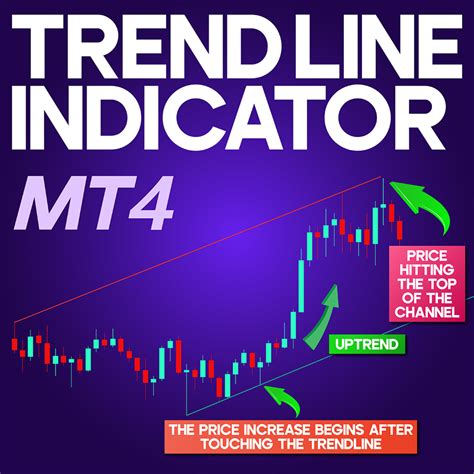 TREND LINE INDICATOR

MT4

PRICE HITTING THE TOP OF THE CHANNEL

UPTREND

THE PRICE INCREASE BEGINS AFTER TOUCHING THE TRENDLINE